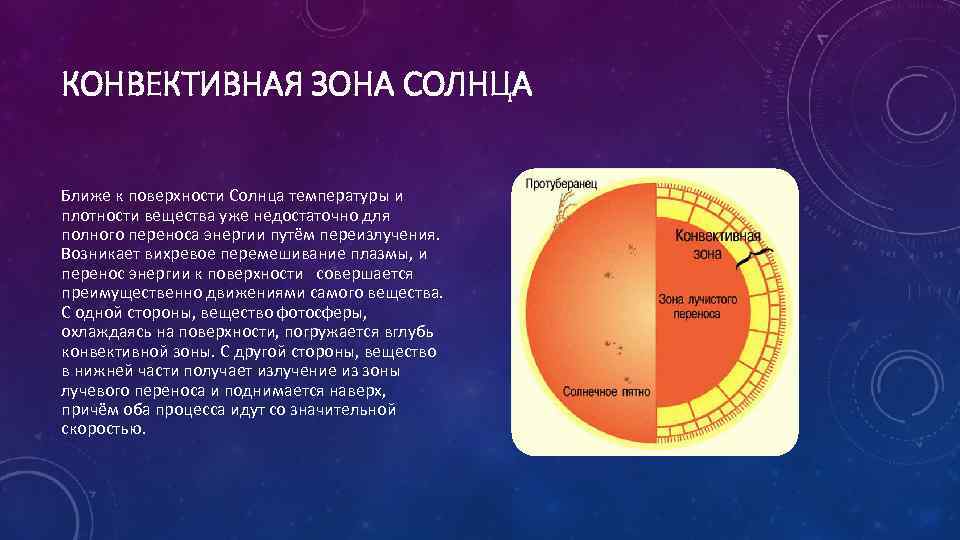 КОНВЕКТИВНАЯ ЗОНА СОЛНЦА

Ближе к поверхности Солнца температуры и плотности вещества уже недостаточно для полного переноса энергии путём переизлучения. Возникает вихревое перемешивание плазмы, и перенос энергии к поверхности совершается преимущественно движениями самого вещества. С одной стороны, вещество фотосферы, охлаждаясь на поверхности, погружается вглубь конвективной зоны. С другой стороны, вещество в нижней части получает излучение из зоны лучевого переноса и поднимается наверх, причём оба процесса идут со значительной скоростью.

Протуберанец

Конвективная зона

Зона лучистого переноса

Солнечное пятно